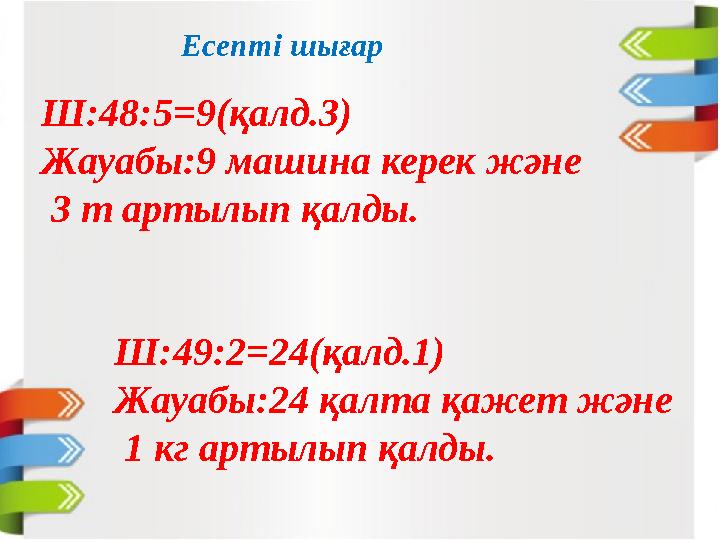 Есепті шығар

Ш:48:5=9(қалд.3)
Жауабы:9 машина керек және
3 т артылып қалды.

Ш:49:2=24(қалд.1)
Жауабы:24 қалта қажет және
1 кг артылып қалды.